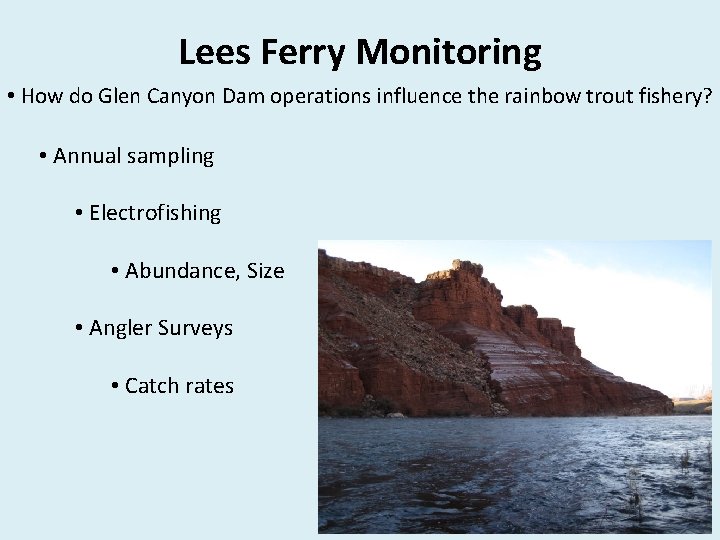 Lees Ferry Monitoring

• How do Glen Canyon Dam operations influence the rainbow trout fishery?

• Annual sampling

• Electrofishing

• Abundance, Size

• Angler Surveys

• Catch rates